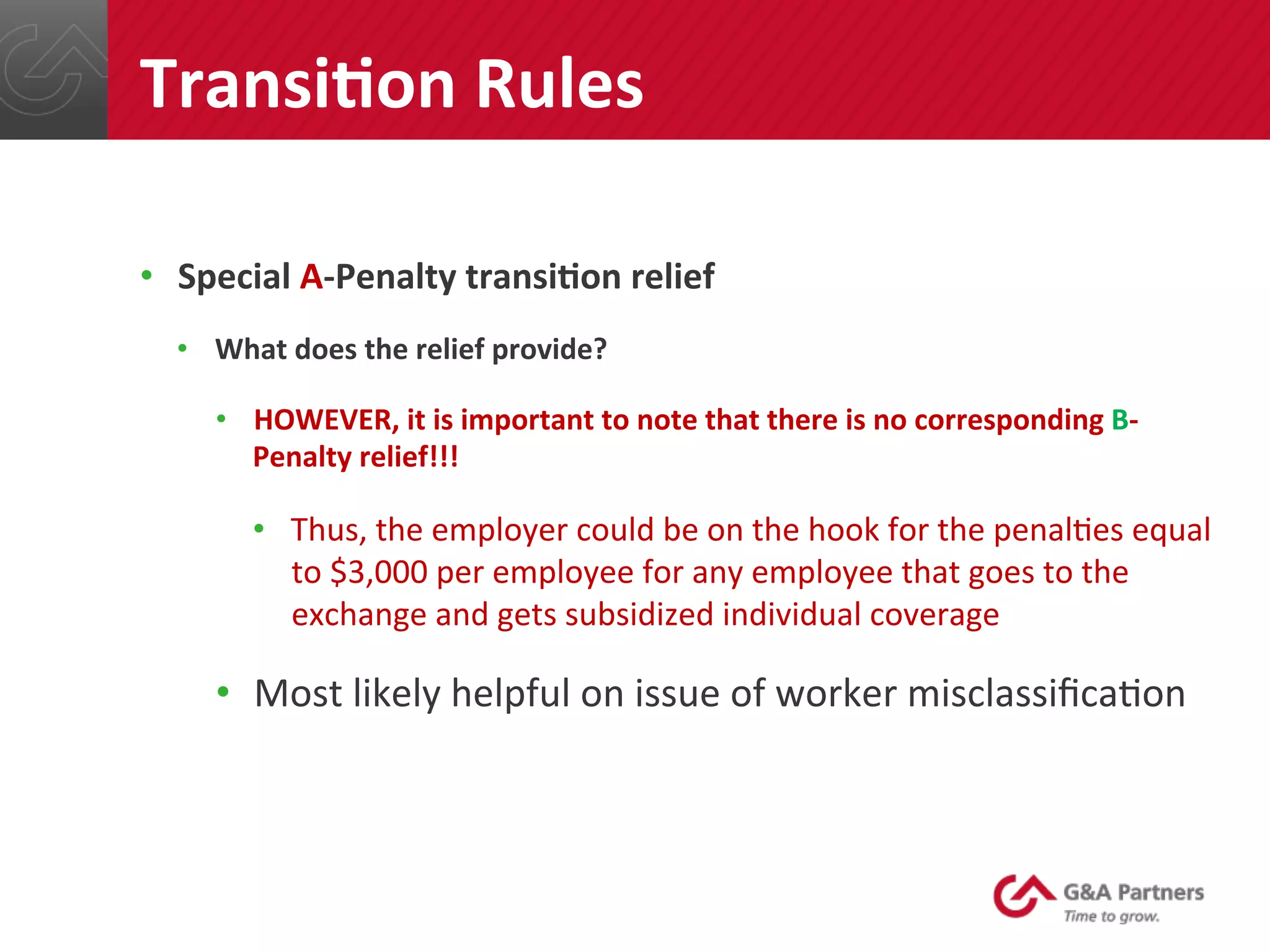 Transition Rules

• Special A-Penalty transition relief

• What does the relief provide?

• HOWEVER, it is important to note that there is no corresponding B-Penalty relief!!!

• Thus, the employer could be on the hook for the penalties equal to $3,000 per employee for any employee that goes to the exchange and gets subsidized individual coverage

• Most likely helpful on issue of worker misclassification

G&A Partners
Time to grow.